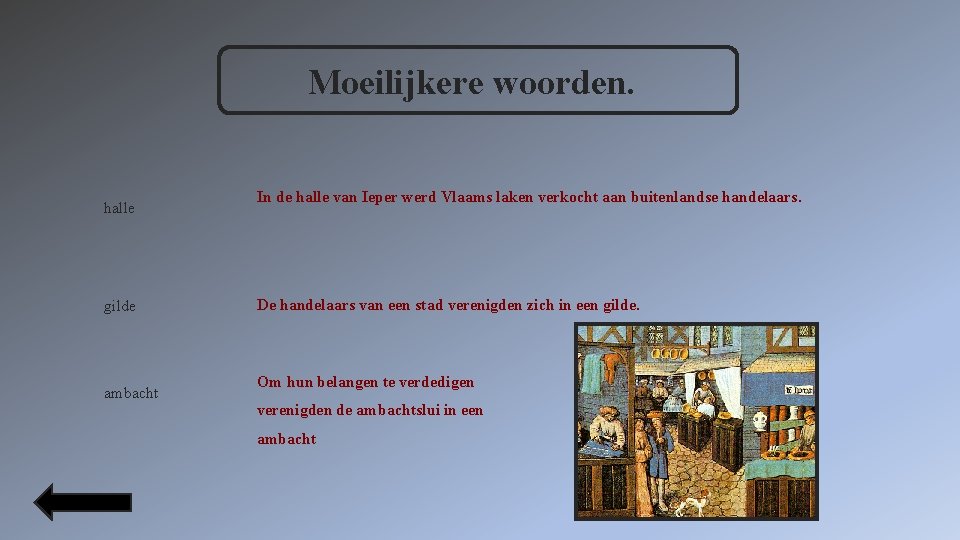 Moeilijkere woorden.

halle

In de halle van Ieper werd Vlaams laken verkocht aan buitenlandse handelaars.

gilde

De handelaars van een stad verenigden zich in een gilde.

ambacht

Om hun belangen te verdedigen verenigden de ambachtslui in een ambacht